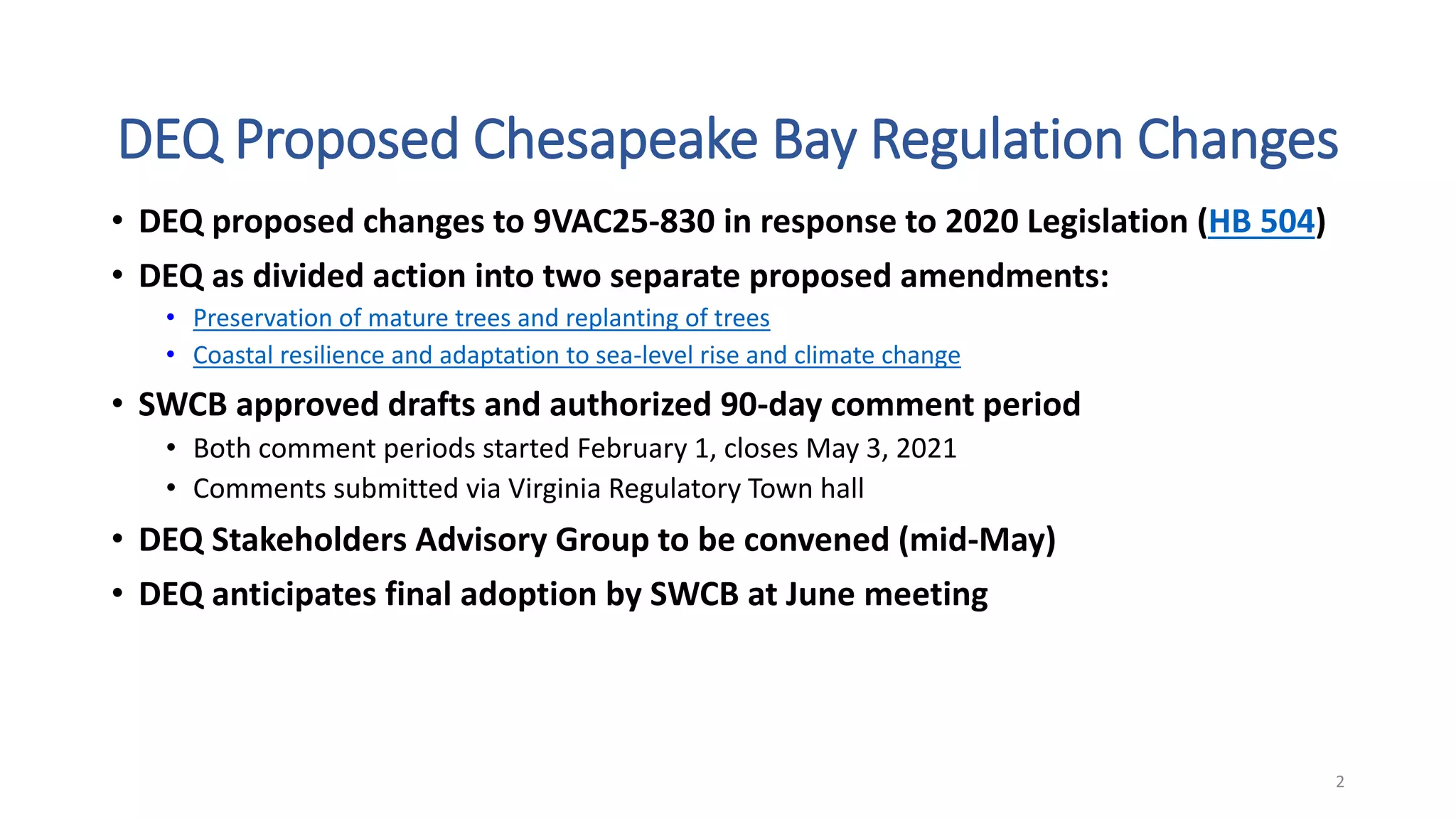 DEQ Proposed Chesapeake Bay Regulation Changes

• DEQ proposed changes to 9VAC25-830 in response to 2020 Legislation (HB 504)
• DEQ as divided action into two separate proposed amendments:
  • Preservation of mature trees and replanting of trees
  • Coastal resilience and adaptation to sea-level rise and climate change
• SWCB approved drafts and authorized 90-day comment period
  • Both comment periods started February 1, closes May 3, 2021
  • Comments submitted via Virginia Regulatory Town hall
• DEQ Stakeholders Advisory Group to be convened (mid-May)
• DEQ anticipates final adoption by SWCB at June meeting

2